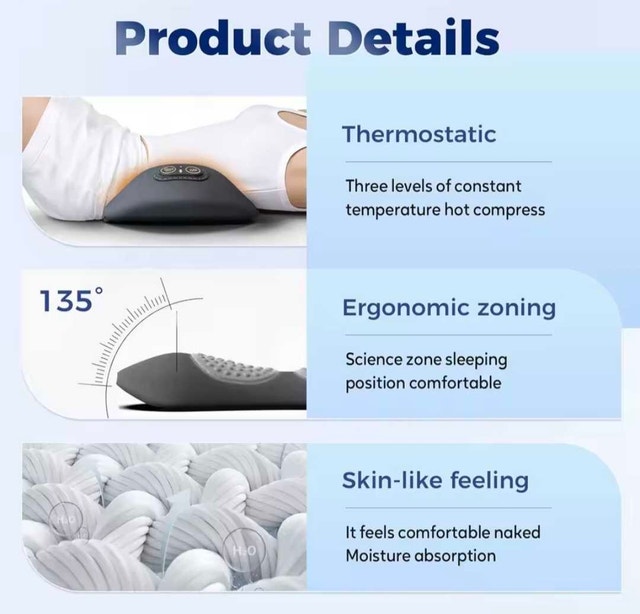 Product Details

Thermostatic

Three levels of constant temperature hot compress

135°

Ergonomic zoning

Science zone sleeping position comfortable

$H_2O$

$H_2O$

Skin-like feeling

It feels comfortable naked Moisture absorption